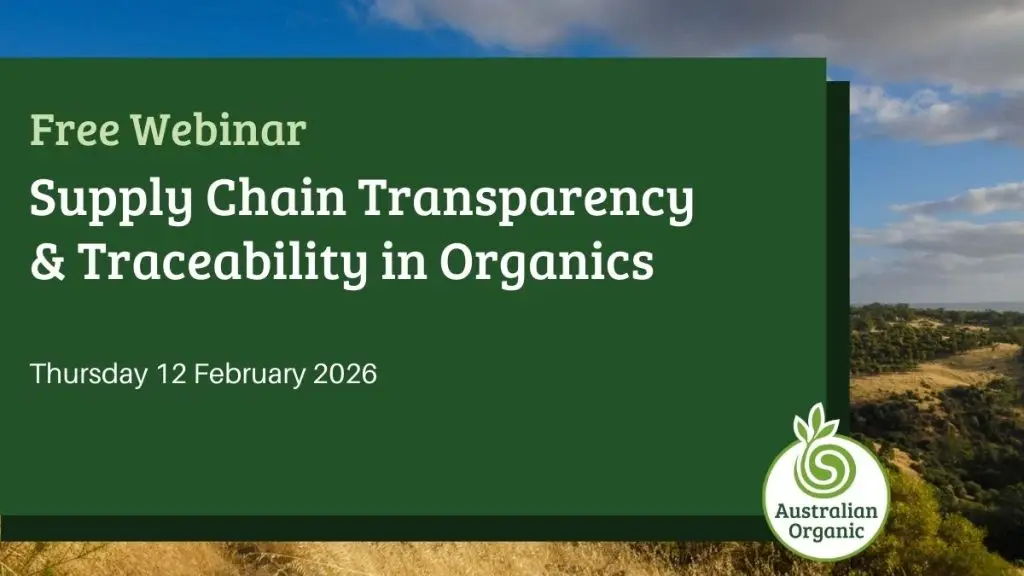 Free Webinar

Supply Chain Transparency & Traceability in Organics

Thursday 12 February 2026

Australian Organic